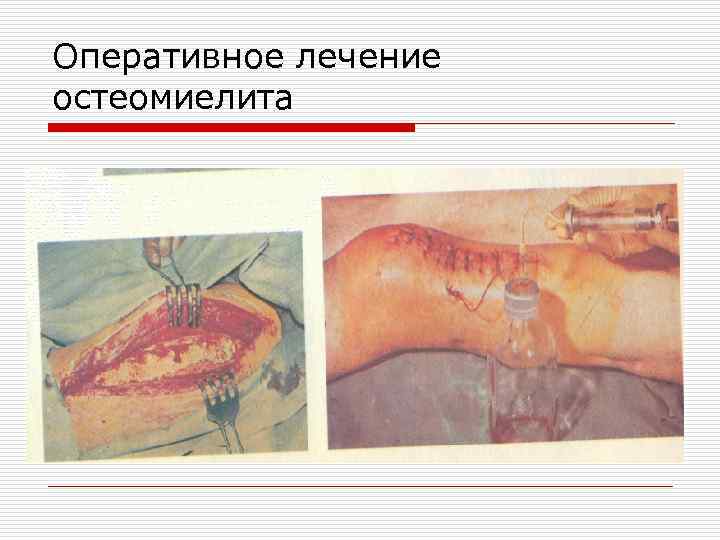 Оперативное лечение остеомиелита